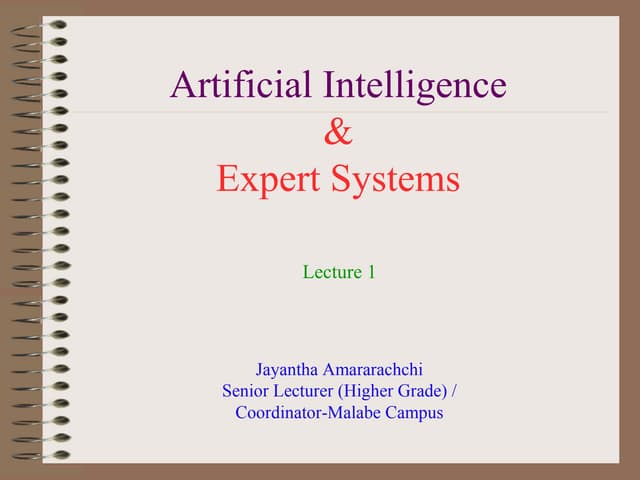 Artificial Intelligence
&
Expert Systems

Lecture 1

Jayantha Amararachchi
Senior Lecturer (Higher Grade) /
Coordinator-Malabe Campus